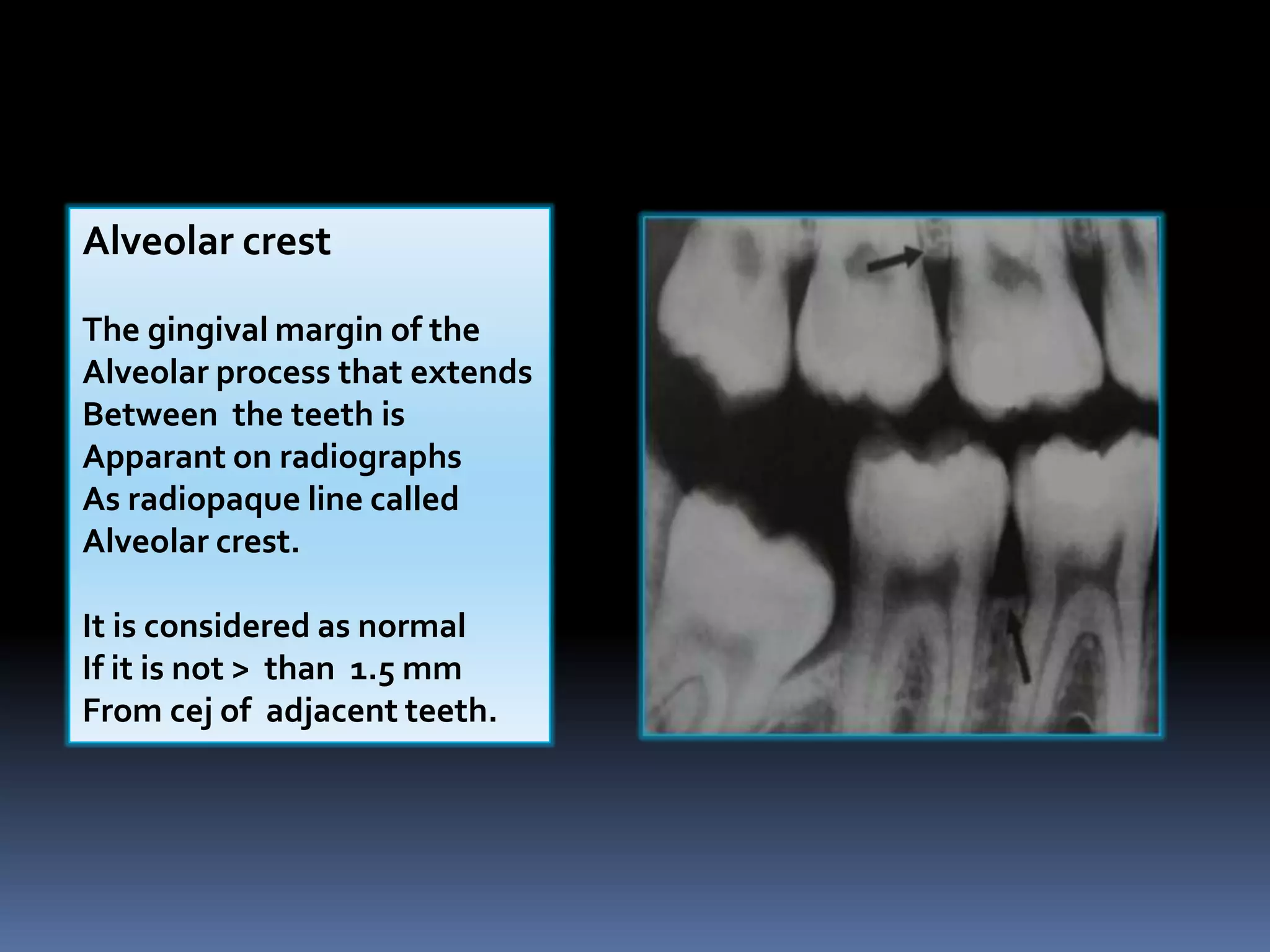 Alveolar crest

The gingival margin of the Alveolar process that extends Between the teeth is Apparant on radiographs As radiopaque line called Alveolar crest.

It is considered as normal If it is not > than 1.5 mm From cej of adjacent teeth.